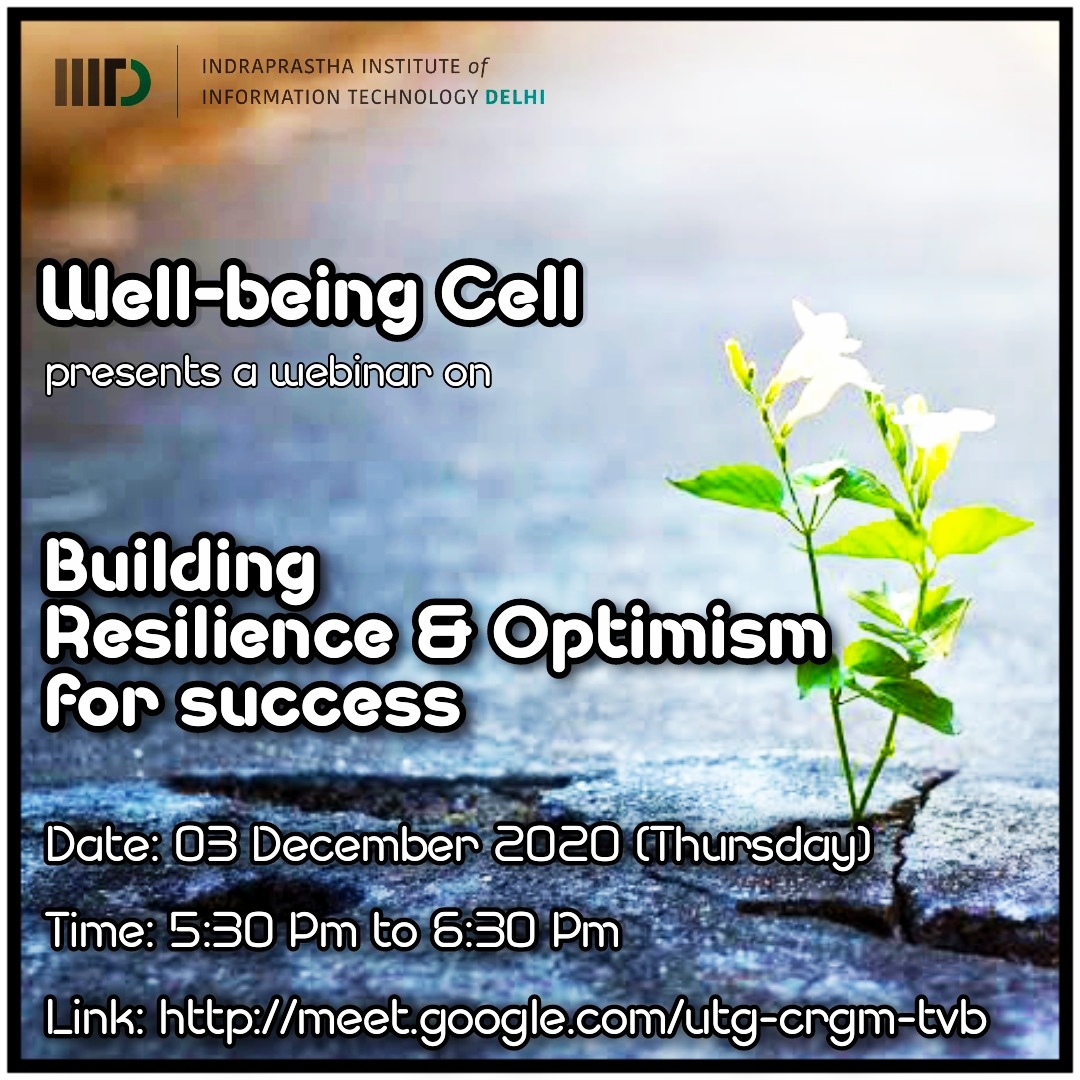 IIITD

INDRAPRASTHA INSTITUTE of INFORMATION TECHNOLOGY DELHI

Well-being Cell

presents a webinar on

Building Resilience & Optimism for success

Date: 03 December 2020 (Thursday)

Time: 5:30 Pm to 6:30 Pm

Link: http://meet.google.com/utg-crgm-tvb